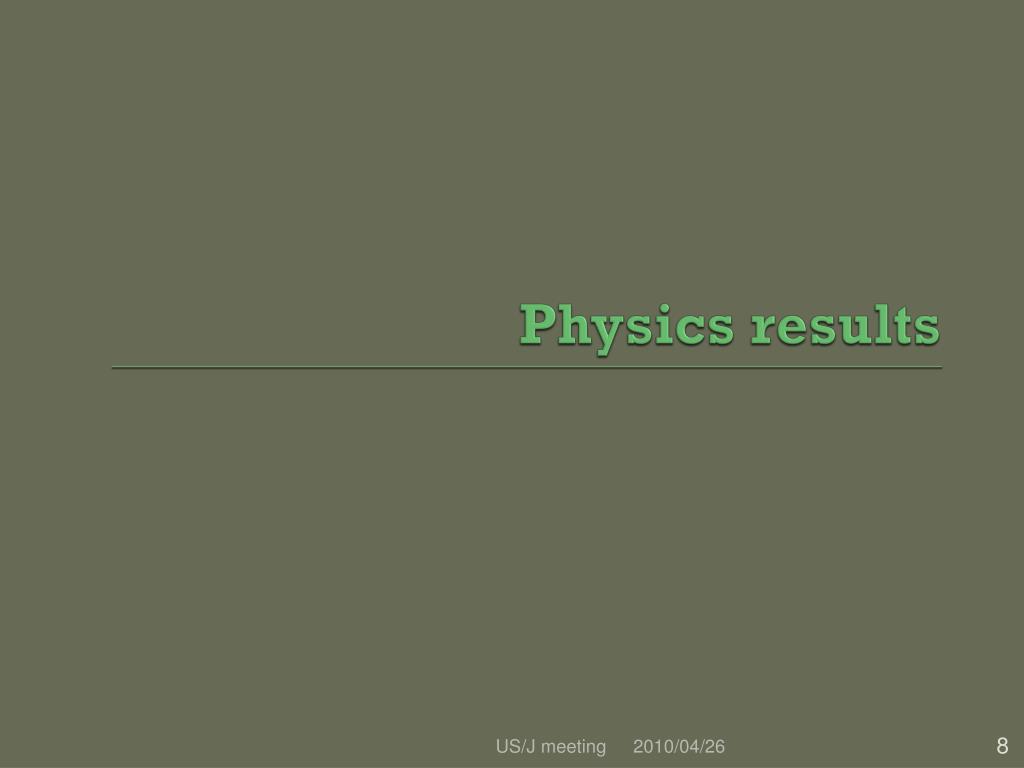 Physics results

US/J meeting 2010/04/26

8